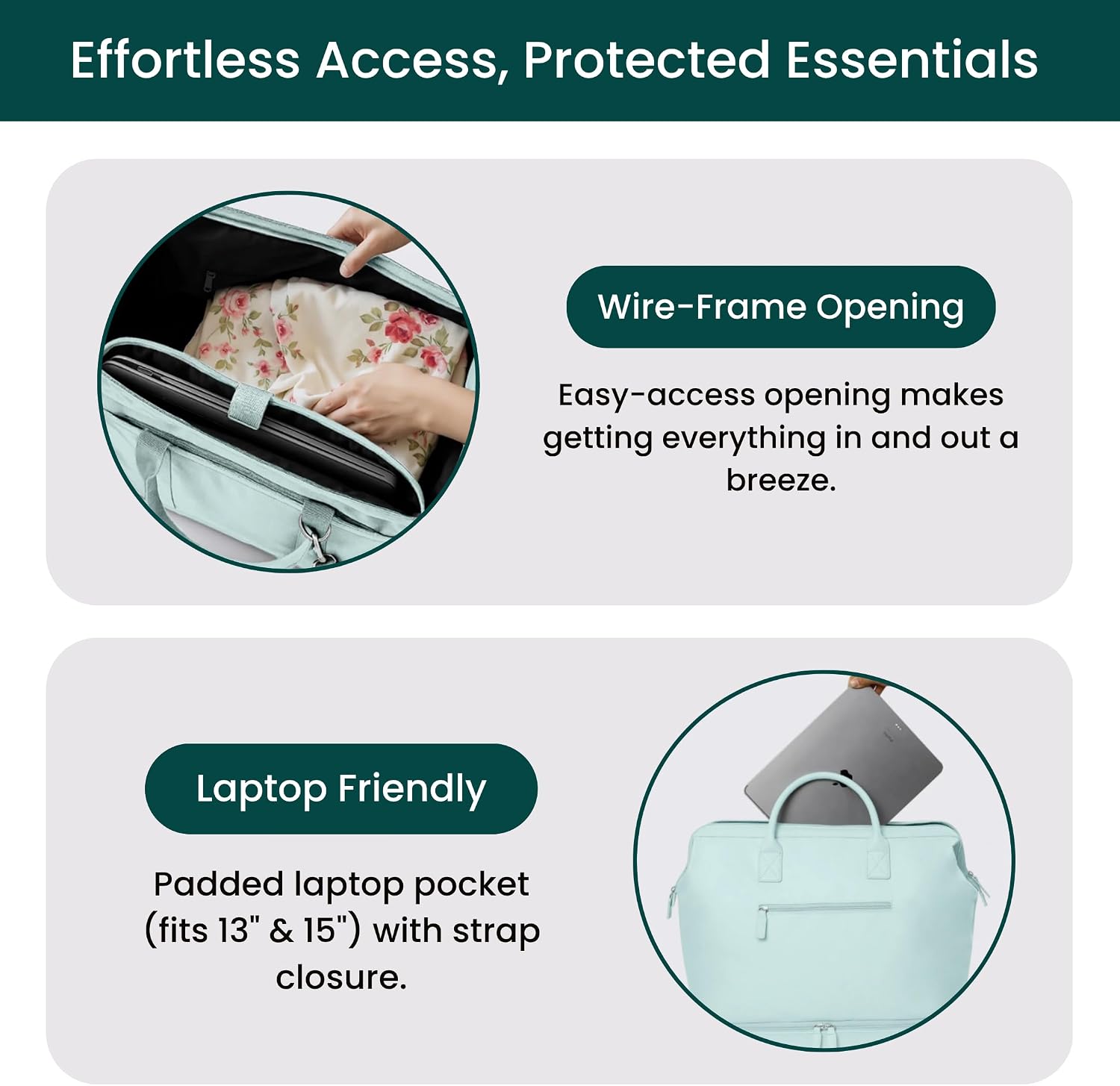 Effortless Access, Protected Essentials

Wire-Frame Opening

Easy-access opening makes getting everything in and out a breeze.

Laptop Friendly

Padded laptop pocket (fits 13" & 15") with strap closure.